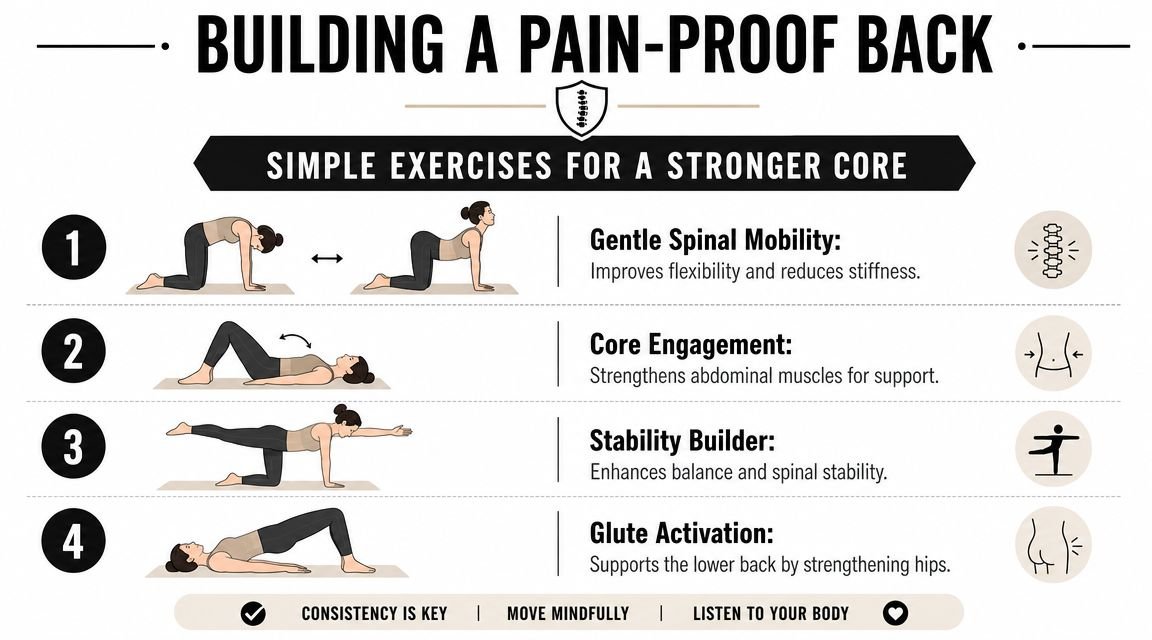 BUILDING A PAIN-PROOF BACK

SIMPLE EXERCISES FOR A STRONGER CORE

1

Gentle Spinal Mobility:
Improves flexibility and reduces stiffness.

2

Core Engagement:
Strengthens abdominal muscles for support.

3

Stability Builder:
Enhances balance and spinal stability.

4

Glute Activation:
Supports the lower back by strengthening hips.

CONSISTENCY IS KEY | MOVE MINDFULLY | LISTEN TO YOUR BODY